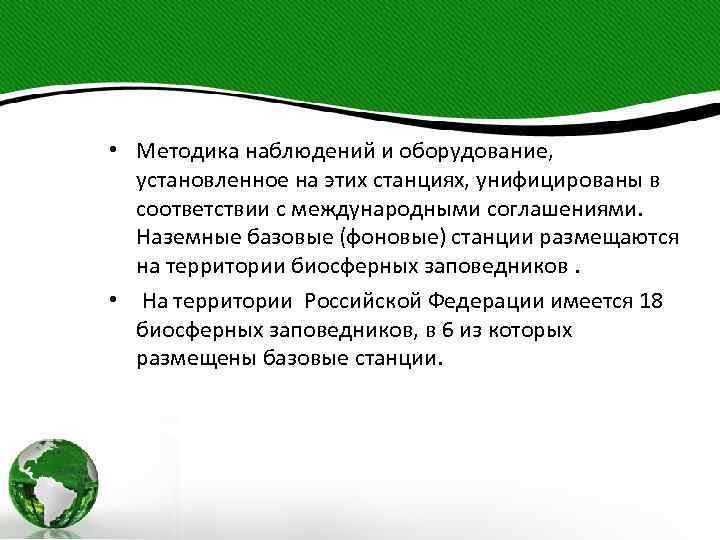 • Методика наблюдений и оборудование, установленное на этих станциях, унифицированы в соответствии с международными соглашениями. Наземные базовые (фоновые) станции размещаются на территории биосферных заповедников .

• На территории Российской Федерации имеется 18 биосферных заповедников, в 6 из которых размещены базовые станции.